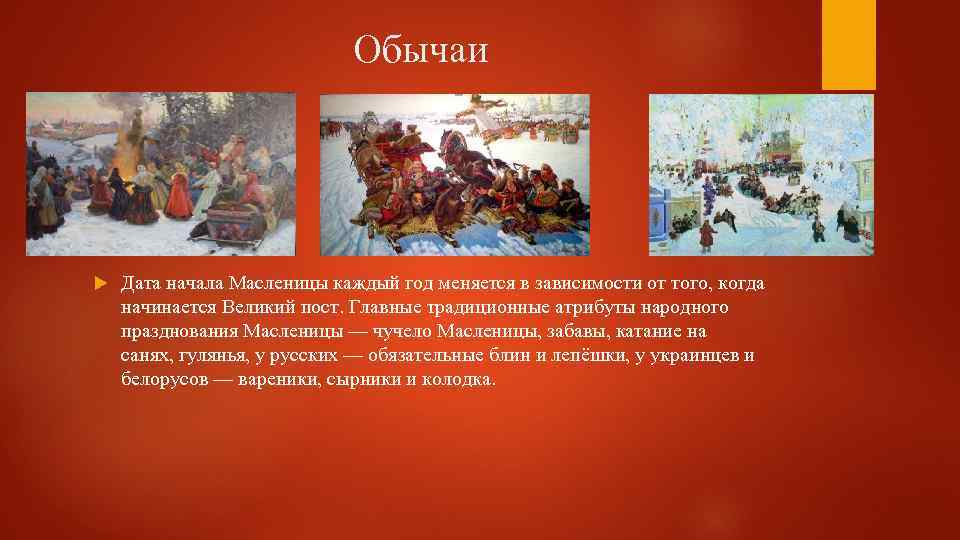 Обычаи

Дата начала Масленицы каждый год меняется в зависимости от того, когда начинается Великий пост. Главные традиционные атрибуты народного празднования Масленицы — чучело Масленицы, забавы, катание на санях, гулянья, у русских — обязательные блин и лепёшки, у украинцев и белорусов — вареники, сырники и колодка.